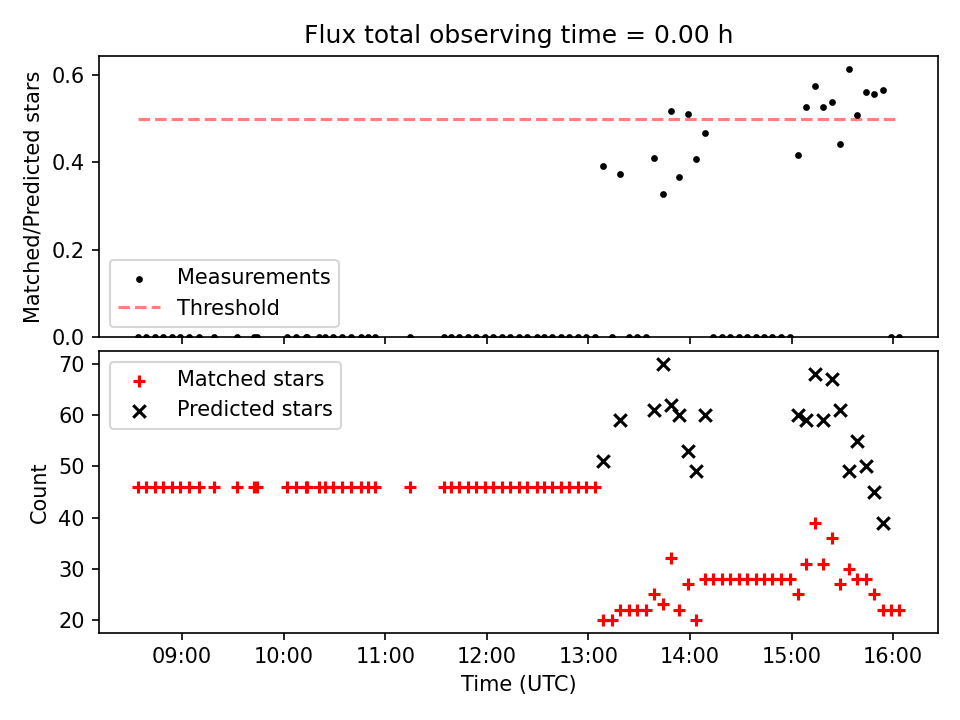 Flux total observing time = 0.00 h

Matched/Predicted stars

0.6
0.4
0.2
0.0

Measurements
Threshold

Count

70
60
50
40
30
20

Matched stars
Predicted stars

09:00
10:00
11:00
12:00
13:00
14:00
15:00
16:00

Time (UTC)